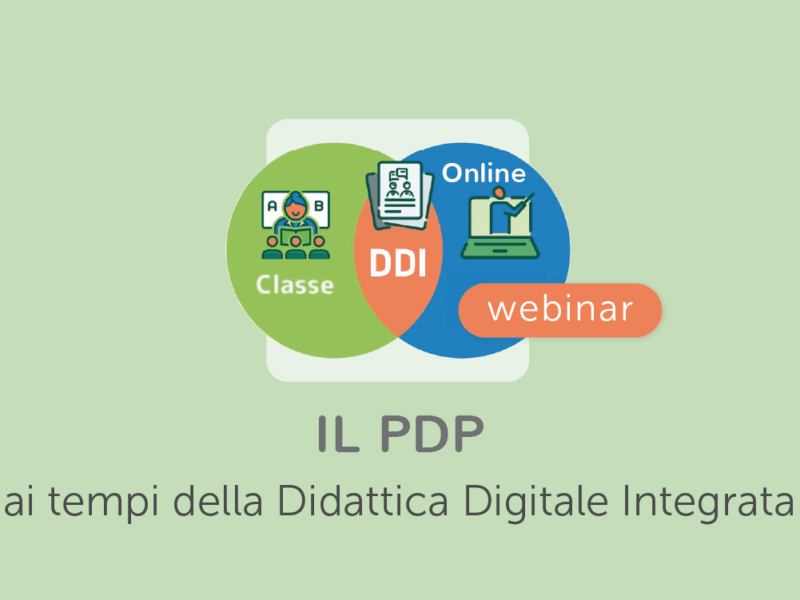 A B

Classe

DDI

Online

webinar

IL PDP

ai tempi della Didattica Digitale Integrata